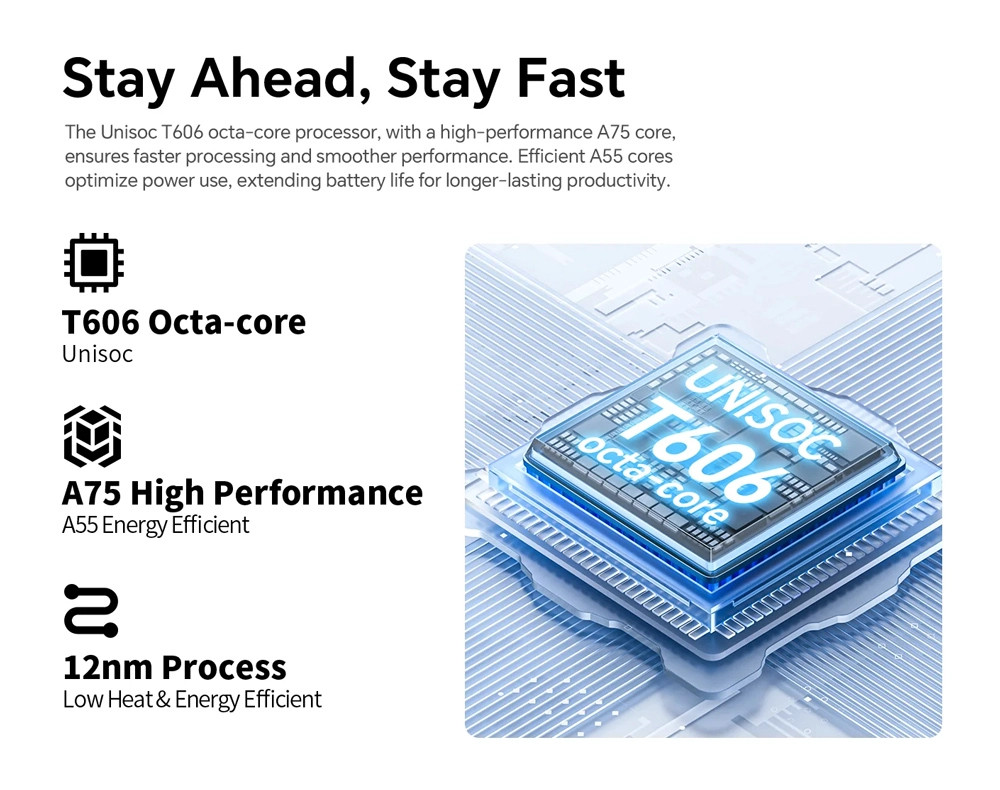 Stay Ahead, Stay Fast

The Unisoc T606 octa-core processor, with a high-performance A75 core, ensures faster processing and smoother performance. Efficient A55 cores optimize power use, extending battery life for longer-lasting productivity.

T606 Octa-core
Unisoc

A75 High Performance
A55 Energy Efficient

12nm Process
Low Heat & Energy Efficient

UNISOC
T606
octa-core